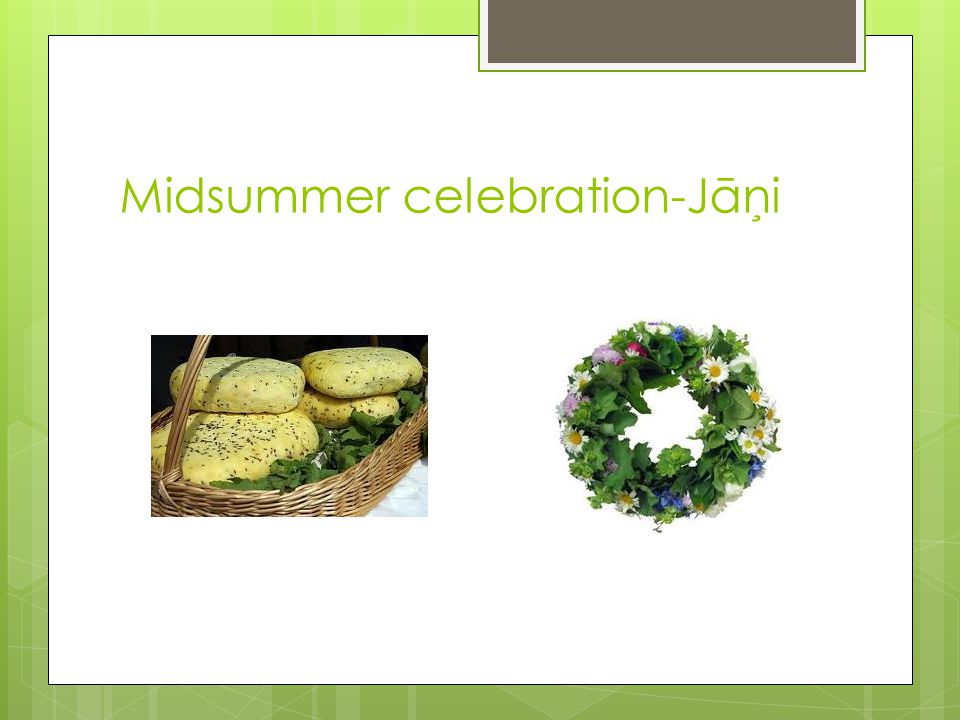 Midsummer celebration-Jāņi